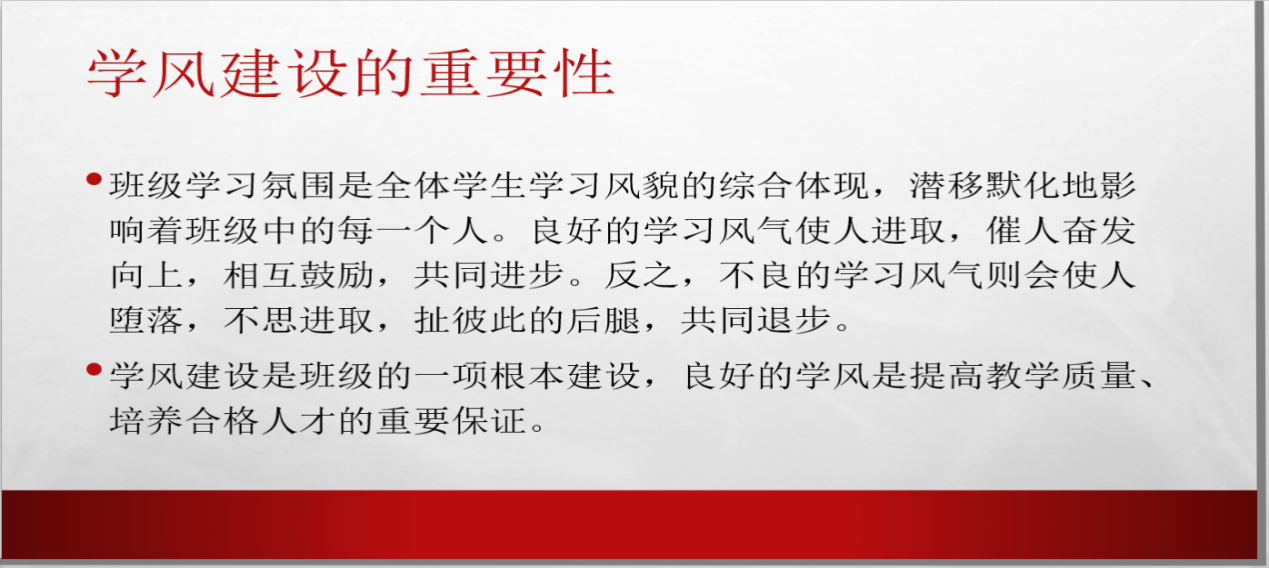 学风建设的重要性

• 班级学习氛围是全体学生学习风貌的综合体现，潜移默化地影响着班级中的每一个人。良好的学习风气使人进取，催人奋发向上，相互鼓励，共同进步。反之，不良的学习风气则会使人堕落，不思进取，扯彼此的后腿，共同退步。

• 学风建设是班级的一项根本建设，良好的学风是提高教学质量、培养合格人才的重要保证。